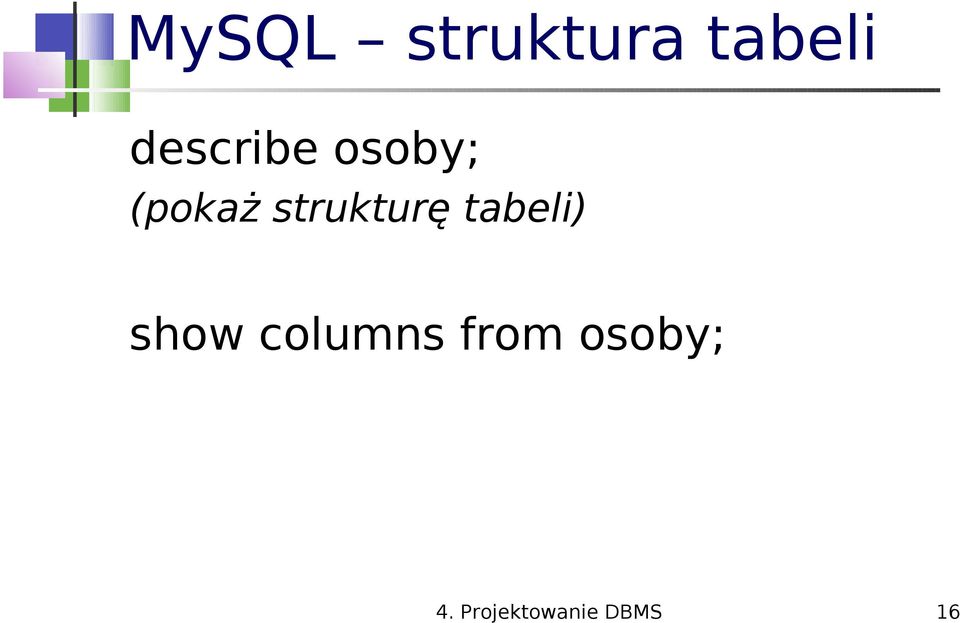 MySQL – struktura tabeli

describe osoby;

(pokaż strukturę tabeli)

show columns from osoby;

4. Projektowanie DBMS

16